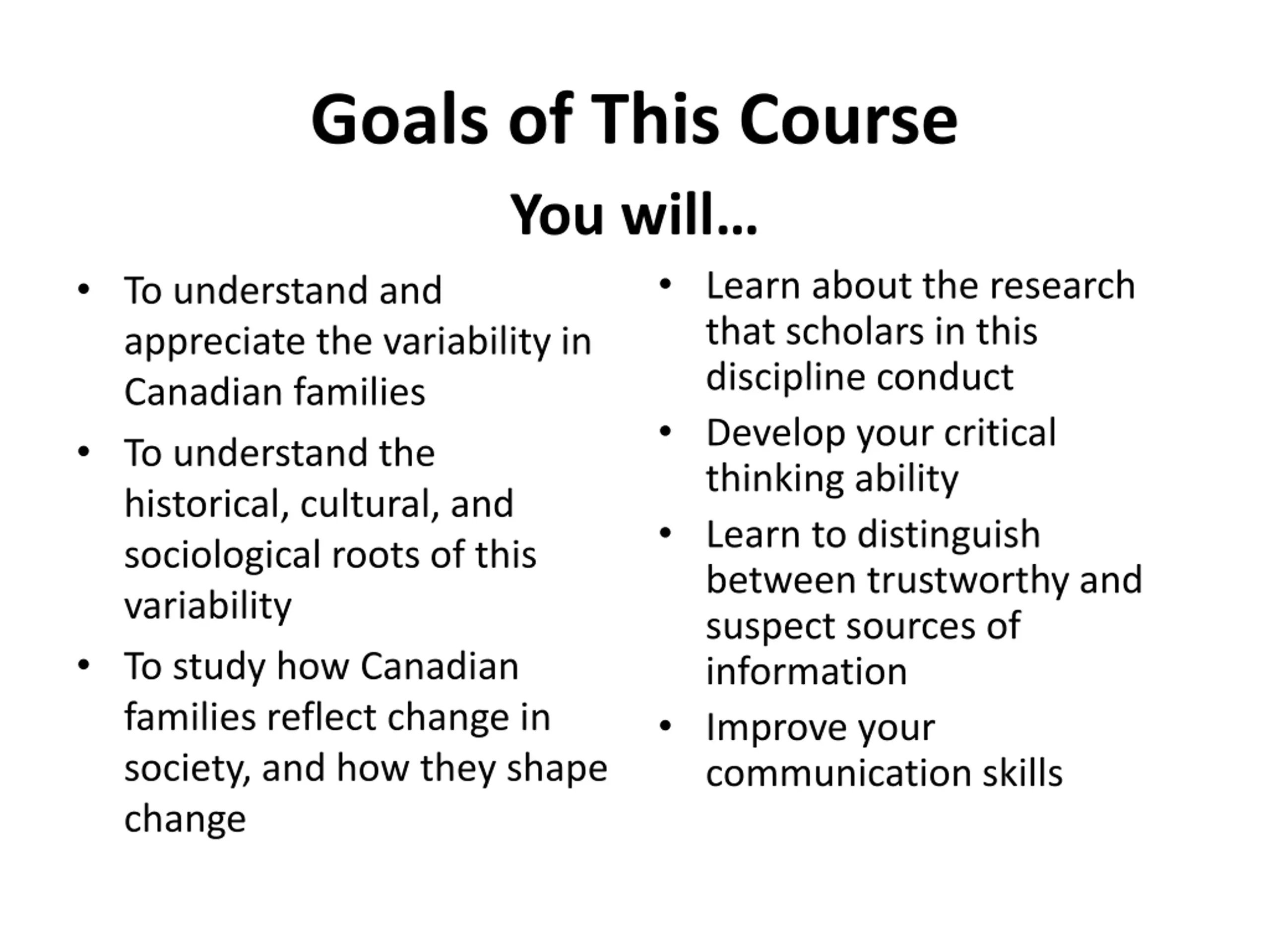 Goals of This Course

You will…

• To understand and appreciate the variability in Canadian families
• To understand the historical, cultural, and sociological roots of this variability
• To study how Canadian families reflect change in society, and how they shape change

• Learn about the research that scholars in this discipline conduct
• Develop your critical thinking ability
• Learn to distinguish between trustworthy and suspect sources of information
• Improve your communication skills